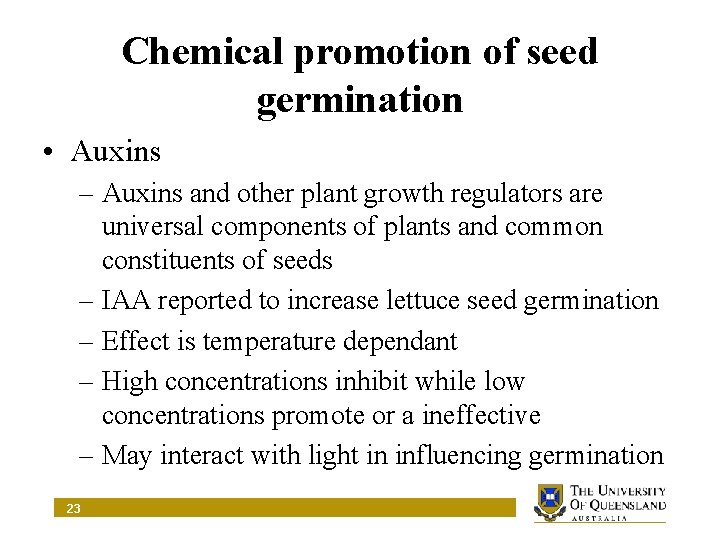 Chemical promotion of seed germination

• Auxins

– Auxins and other plant growth regulators are universal components of plants and common constituents of seeds

– IAA reported to increase lettuce seed germination

– Effect is temperature dependant

– High concentrations inhibit while low concentrations promote or a ineffective

– May interact with light in influencing germination

23

THE UNIVERSITY OF QUEENSLAND
AUSTRALIA